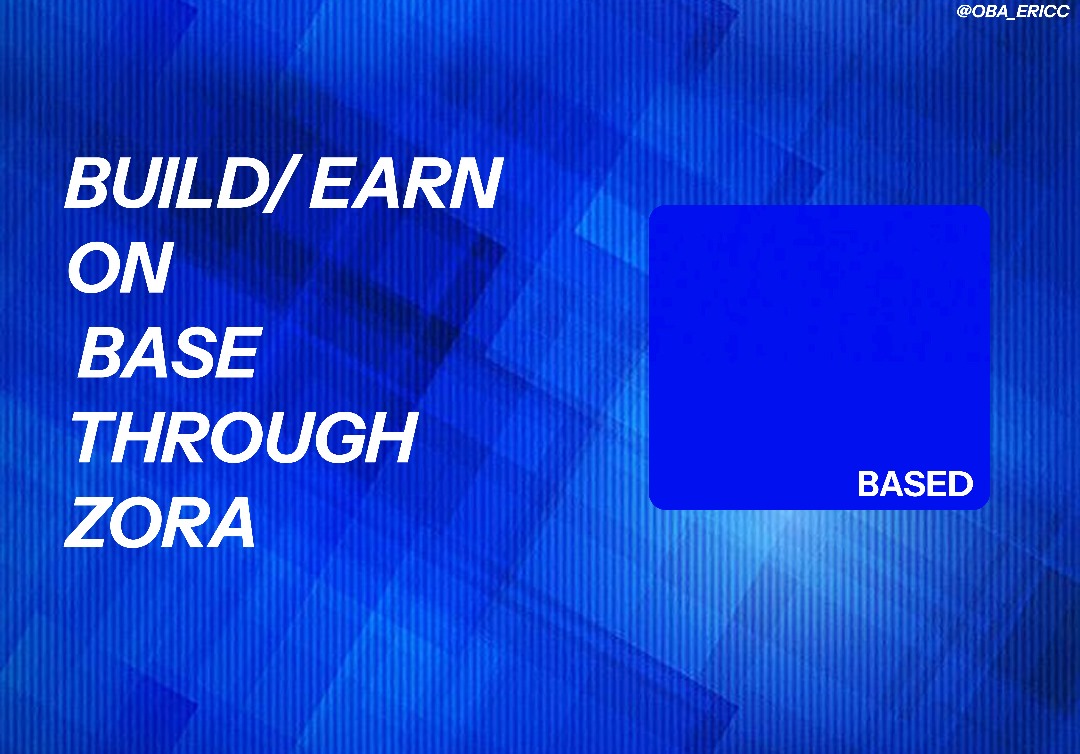 @OBA_ERICC

BUILD/ EARN ON BASE THROUGH ZORA

BASED